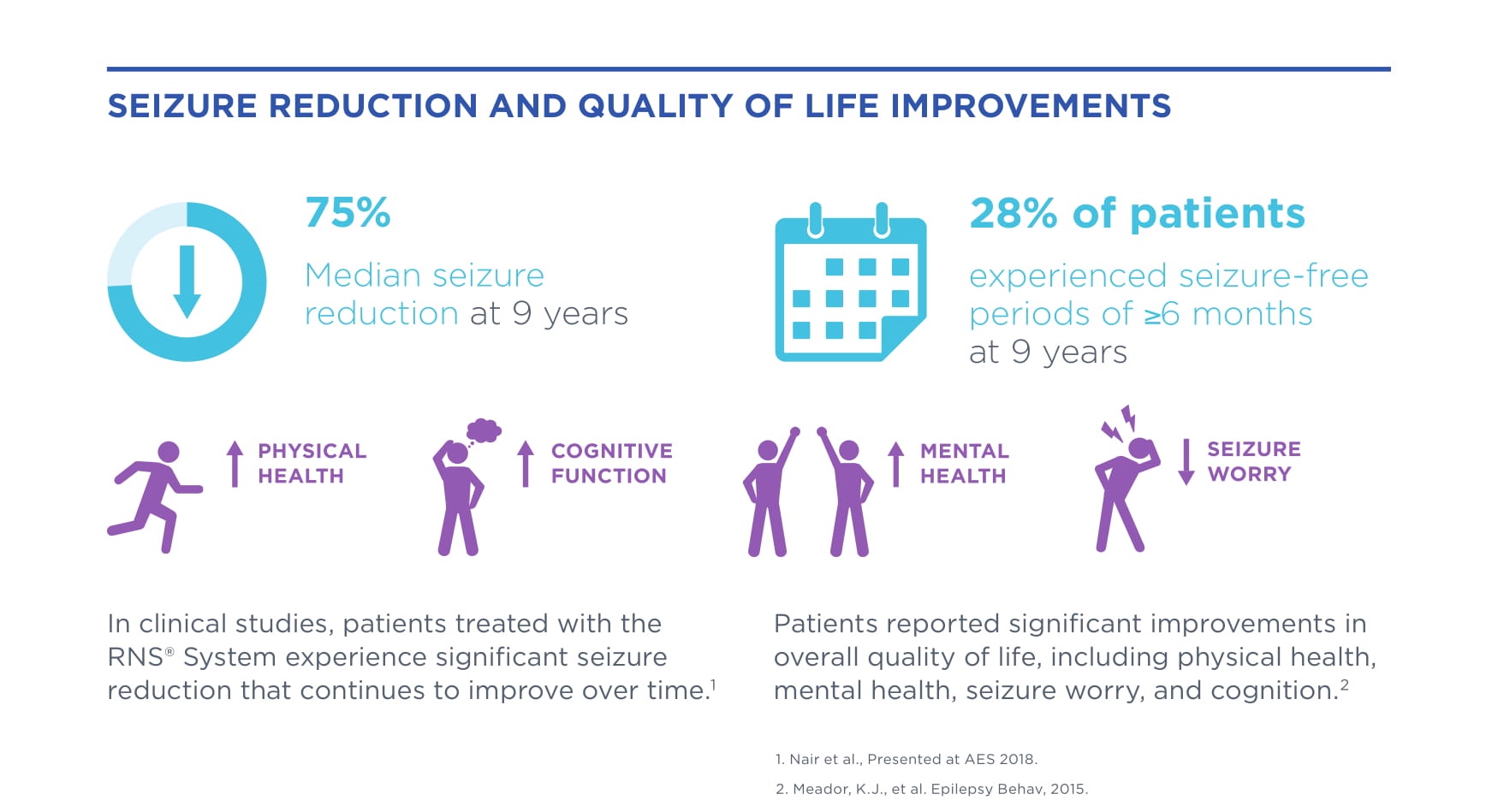 SEIZURE REDUCTION AND QUALITY OF LIFE IMPROVEMENTS

75%

Median seizure reduction at 9 years

28% of patients

experienced seizure-free periods of ≥6 months at 9 years

PHYSICAL HEALTH

COGNITIVE FUNCTION

MENTAL HEALTH

SEIZURE WORRY

In clinical studies, patients treated with the RNS® System experience significant seizure reduction that continues to improve over time.$^1$

Patients reported significant improvements in overall quality of life, including physical health, mental health, seizure worry, and cognition.$^2$

1. Nair et al., Presented at AES 2018.

2. Meador, K.J., et al. Epilepsy Behav, 2015.